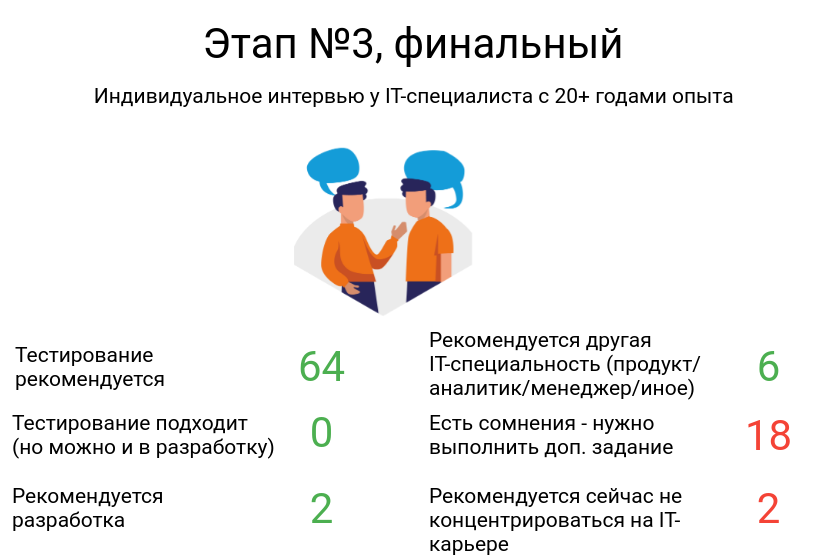 Этап №3, финальный

Индивидуальное интервью у IT-специалиста с 20+ годами опыта

Тестирование рекомендуется 64

Тестирование подходит (но можно и в разработку) 0

Рекомендуется разработка 2

Рекомендуется другая IT-специальность (продукт/аналитик/менеджер/иное) 6

Есть сомнения - нужно выполнить доп. задание 18

Рекомендуется сейчас не концентрироваться на IT-карьере 2